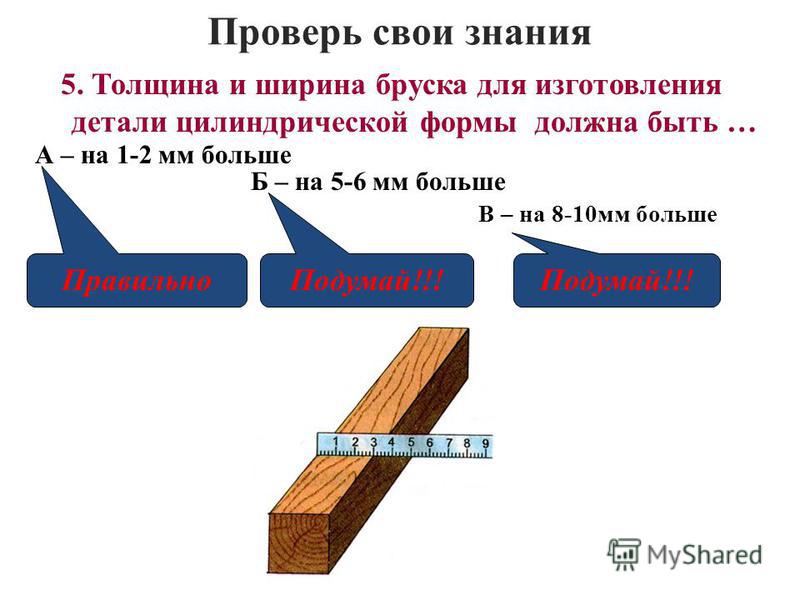 Проверь свои знания

5. Толщина и ширина бруска для изготовления детали цилиндрической формы должна быть …

А – на 1-2 мм больше

Б – на 5-6 мм больше

В – на 8-10мм больше

Правильно

Подумай!!!

Подумай!!!

1 2 3 4 5 6 7 8 9

MyShared